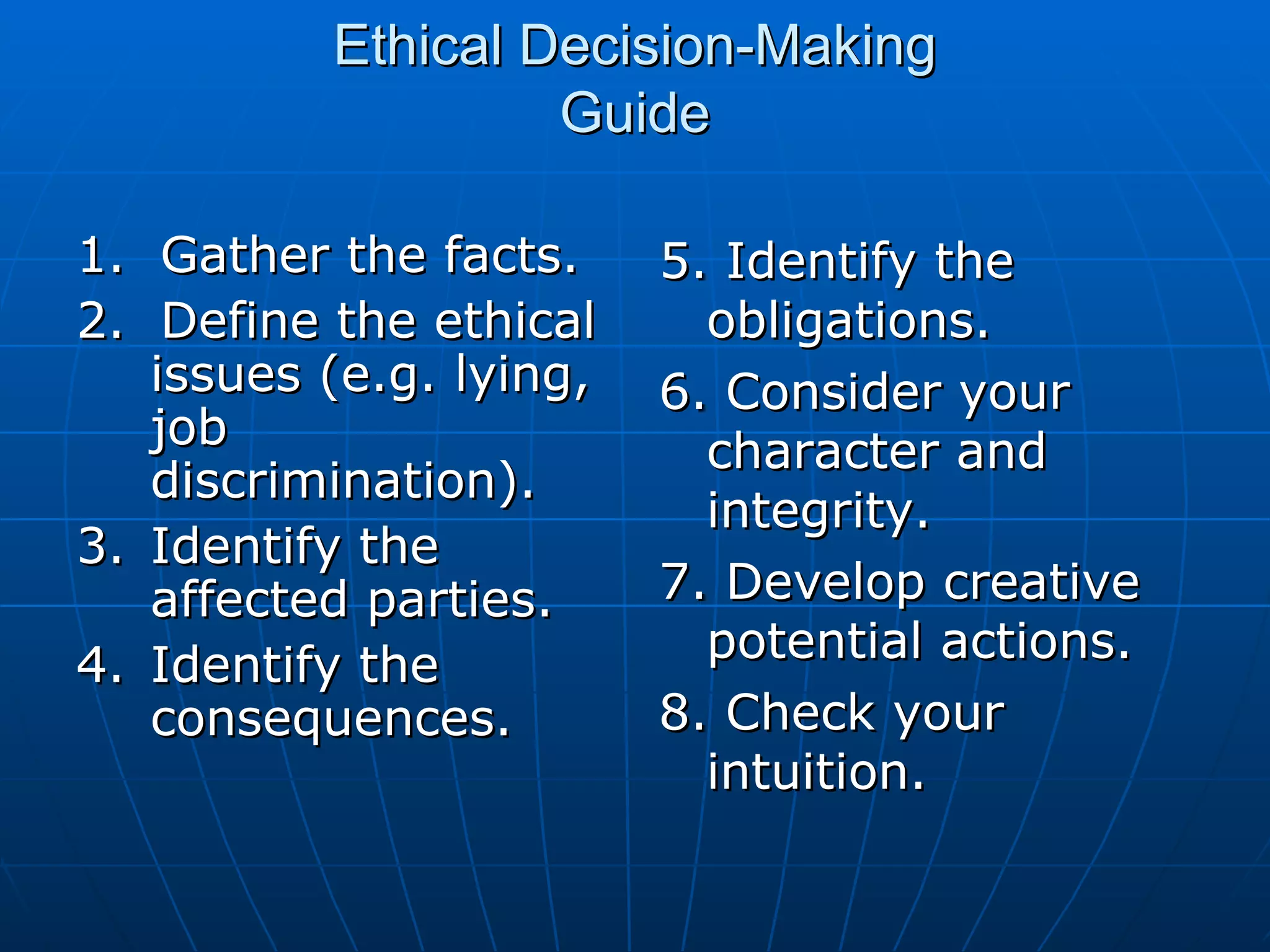 Ethical Decision-Making Guide

1. Gather the facts.
2. Define the ethical issues (e.g. lying, job discrimination).
3. Identify the affected parties.
4. Identify the consequences.

5. Identify the obligations.
6. Consider your character and integrity.
7. Develop creative potential actions.
8. Check your intuition.